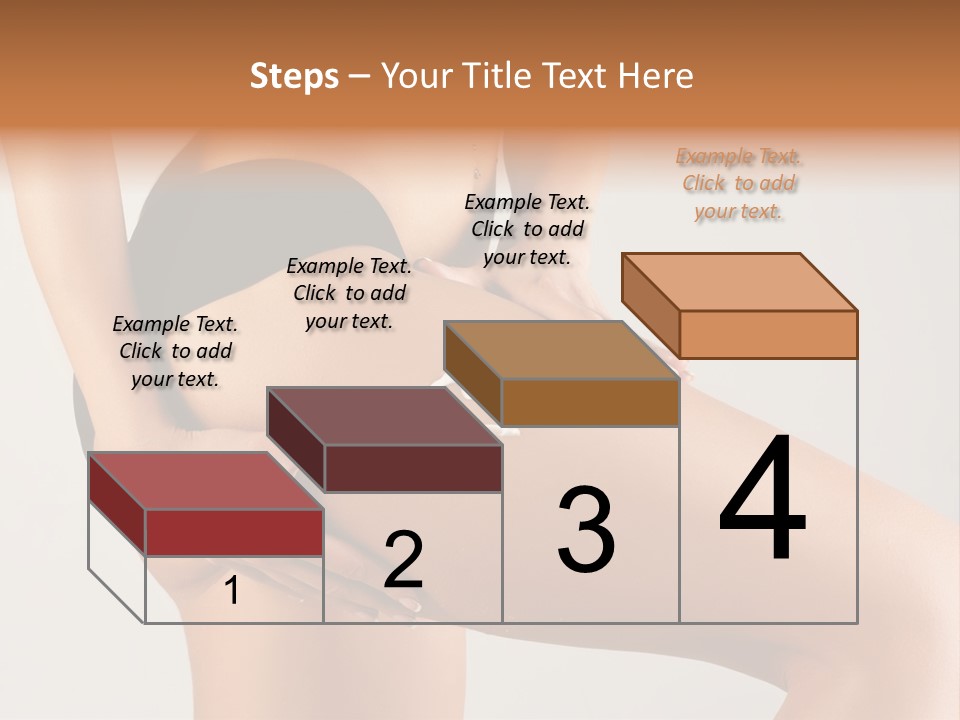 Steps – Your Title Text Here

Example Text. Click to add your text.

Example Text. Click to add your text.

Example Text. Click to add your text.

Example Text. Click to add your text.

1

2

3

4